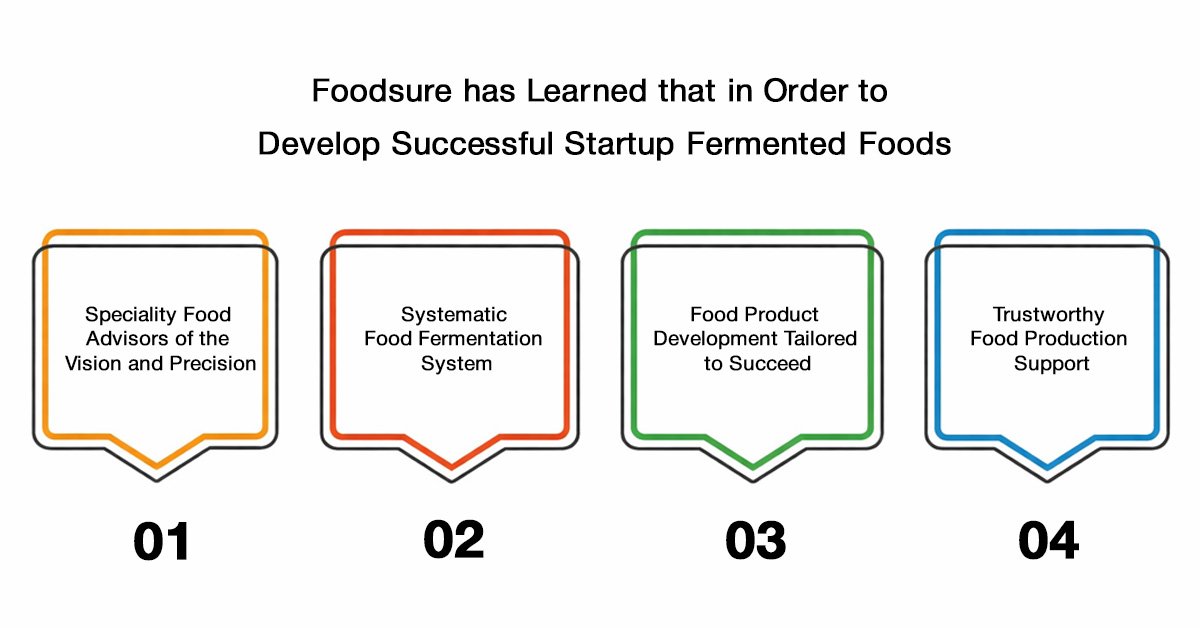 Foodsure has Learned that in Order to Develop Successful Startup Fermented Foods

Speciality Food Advisors of the Vision and Precision

01

Systematic Food Fermentation System

02

Food Product Development Tailored to Succeed

03

Trustworthy Food Production Support

04